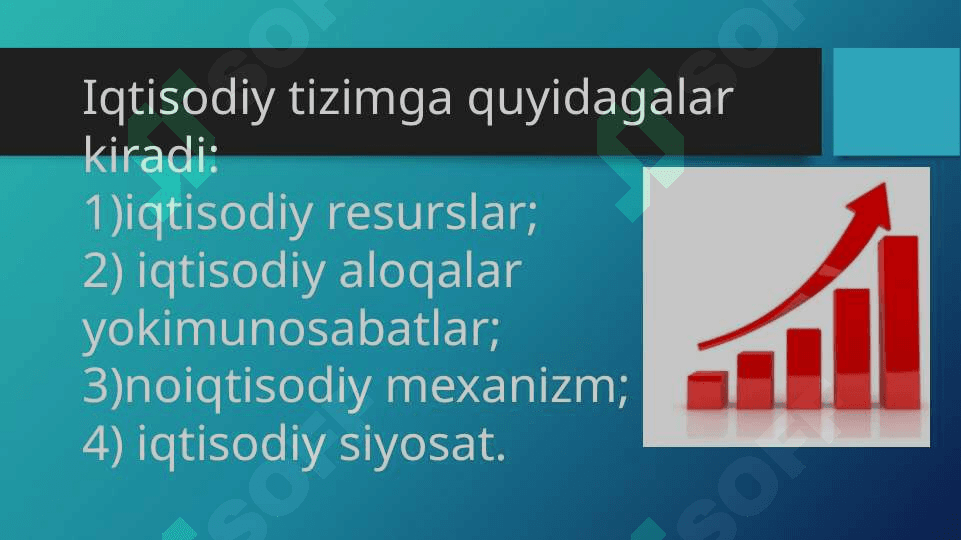 Iqtisodiy tizimga quyidagalar kiradi:
1)iqtisodiy resurslar;
2) iqtisodiy aloqalar yokimunosabatlar;
3)noiqtisodiy mexanizm;
4) iqtisodiy siyosat.